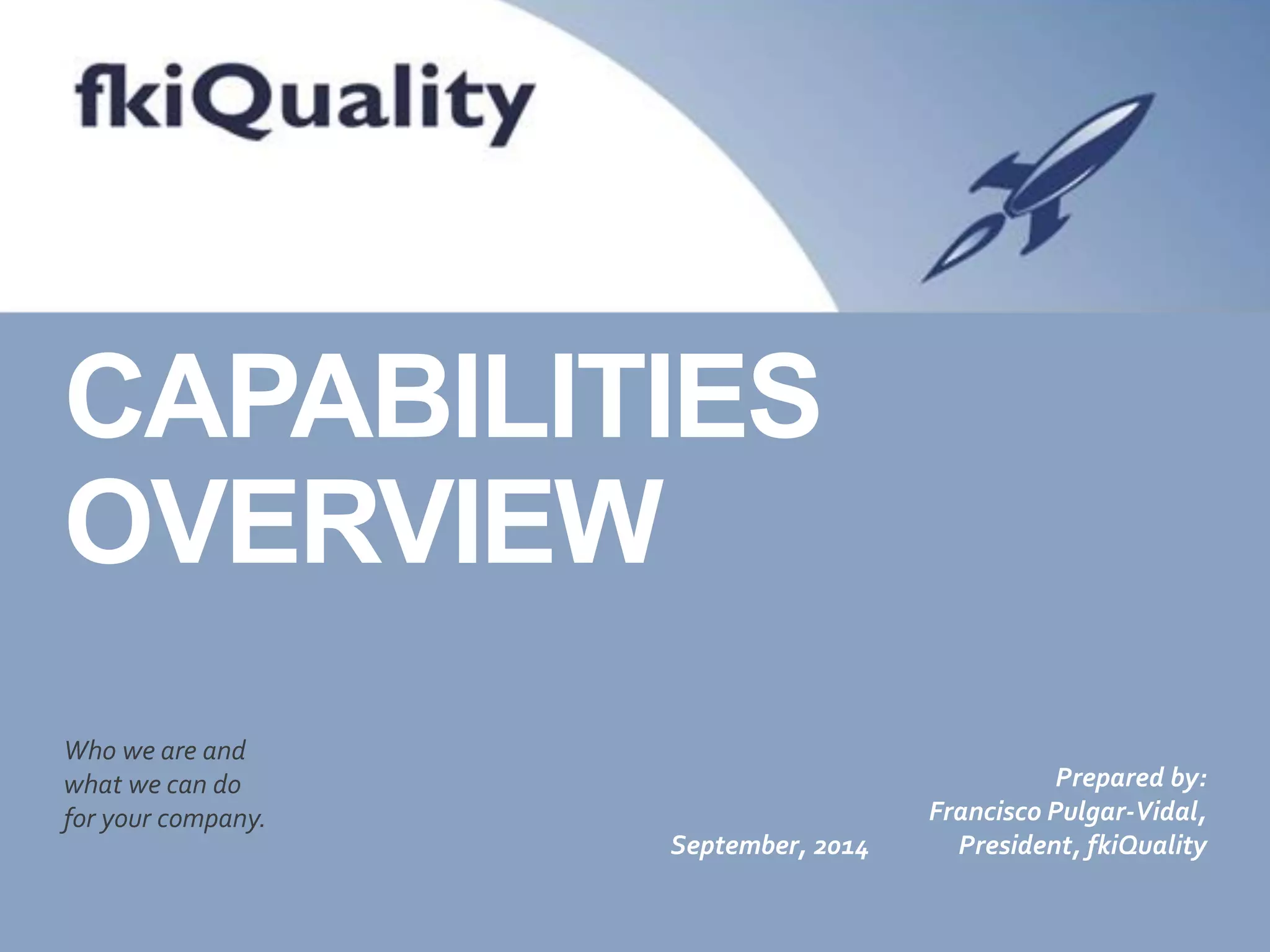 fkiQuality

CAPABILITIES OVERVIEW

Who we are and what we can do for your company.

September, 2014

Prepared by:
Francisco Pulgar-Vidal,
President, fkiQuality